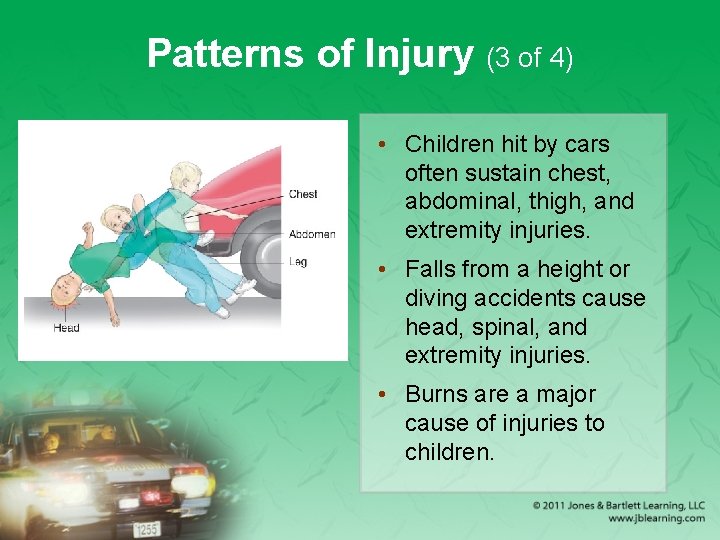 Patterns of Injury (3 of 4)

Chest
Abdomen
Leg
Head

• Children hit by cars often sustain chest, abdominal, thigh, and extremity injuries.

• Falls from a height or diving accidents cause head, spinal, and extremity injuries.

• Burns are a major cause of injuries to children.

1255

© 2011 Jones & Bartlett Learning, LLC
www.jblearning.com